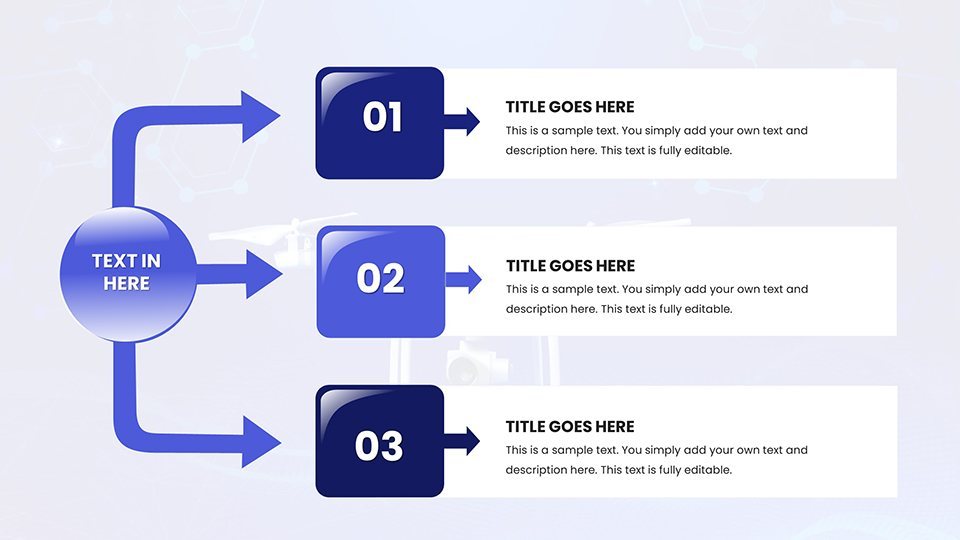 TEXT IN HERE

01

TITLE GOES HERE

This is a sample text. You simply add your own text and description here. This text is fully editable.

02

TITLE GOES HERE

This is a sample text. You simply add your own text and description here. This text is fully editable.

03

TITLE GOES HERE

This is a sample text. You simply add your own text and description here. This text is fully editable.